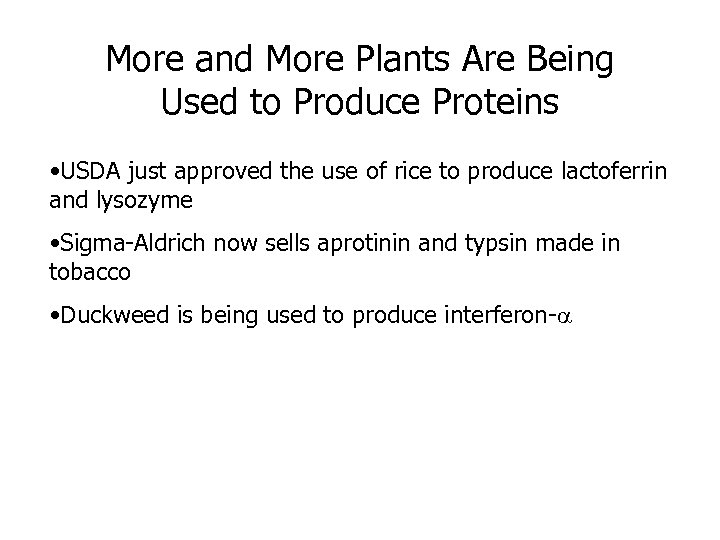 More and More Plants Are Being Used to Produce Proteins

•USDA just approved the use of rice to produce lactoferrin and lysozyme

•Sigma-Aldrich now sells aprotinin and typsin made in tobacco

•Duckweed is being used to produce interferon-$\alpha$